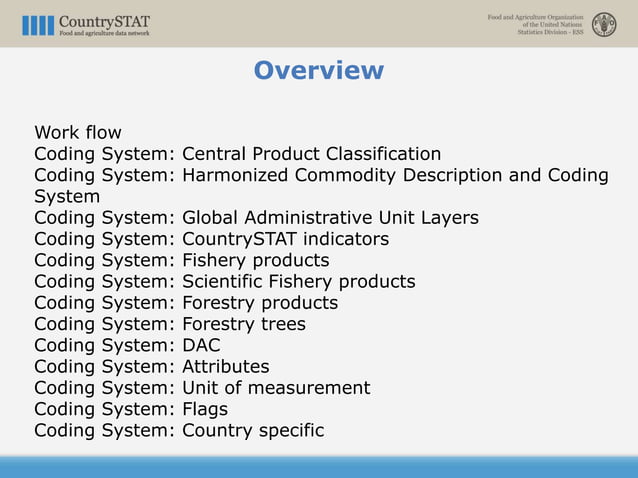 CountrySTAT
Food and agriculture data network

Food and Agriculture Organization
of the United Nations
Statistics Division - ESS

Overview

Work flow
Coding System: Central Product Classification
Coding System: Harmonized Commodity Description and Coding System
Coding System: Global Administrative Unit Layers
Coding System: CountrySTAT indicators
Coding System: Fishery products
Coding System: Scientific Fishery products
Coding System: Forestry products
Coding System: Forestry trees
Coding System: DAC
Coding System: Attributes
Coding System: Unit of measurement
Coding System: Flags
Coding System: Country specific